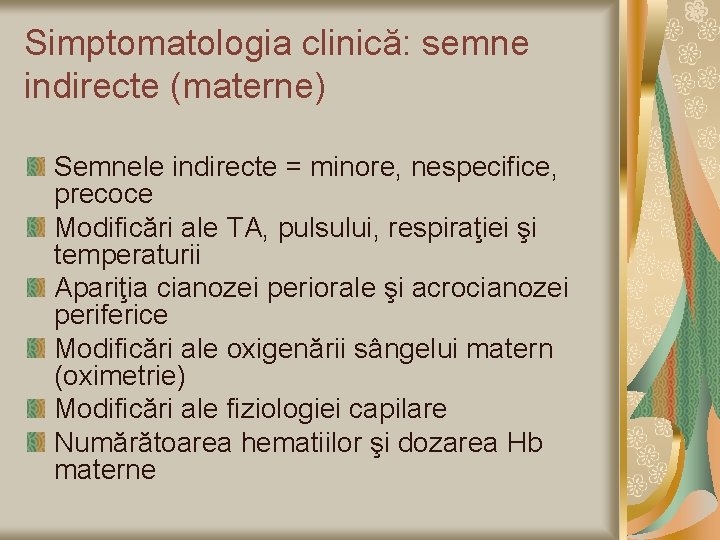 Simptomatologia clinică: semne indirecte (materne)

Semnele indirecte = minore, nespecifice, precoce

Modificări ale TA, pulsului, respiraţiei şi temperaturii

Apariţia cianozei periorale şi acrocianozei periferice

Modificări ale oxigenării sângelui matern (oximetrie)

Modificări ale fiziologiei capilare

Numărătoarea hematiilor şi dozarea Hb materne